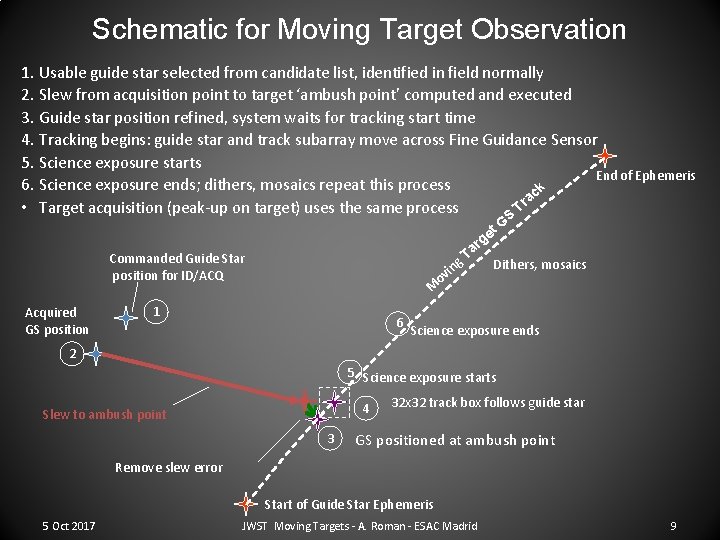 Schematic for Moving Target Observation

1. Usable guide star selected from candidate list, identified in field normally
2. Slew from acquisition point to target 'ambush point' computed and executed
3. Guide star position refined, system waits for tracking start time
4. Tracking begins: guide star and track subarray move across Fine Guidance Sensor
5. Science exposure starts
6. Science exposure ends; dithers, mosaics repeat this process
• Target acquisition (peak-up on target) uses the same process

End of Ephemeris

Moving Target GS Track

Dithers, mosaics

Commanded Guide Star position for ID/ACQ

1

Acquired GS position

2

6 Science exposure ends

5 Science exposure starts

4 32x32 track box follows guide star

Slew to ambush point

3 GS positioned at ambush point

Remove slew error

Start of Guide Star Ephemeris

5 Oct 2017

JWST Moving Targets - A. Roman - ESAC Madrid

9